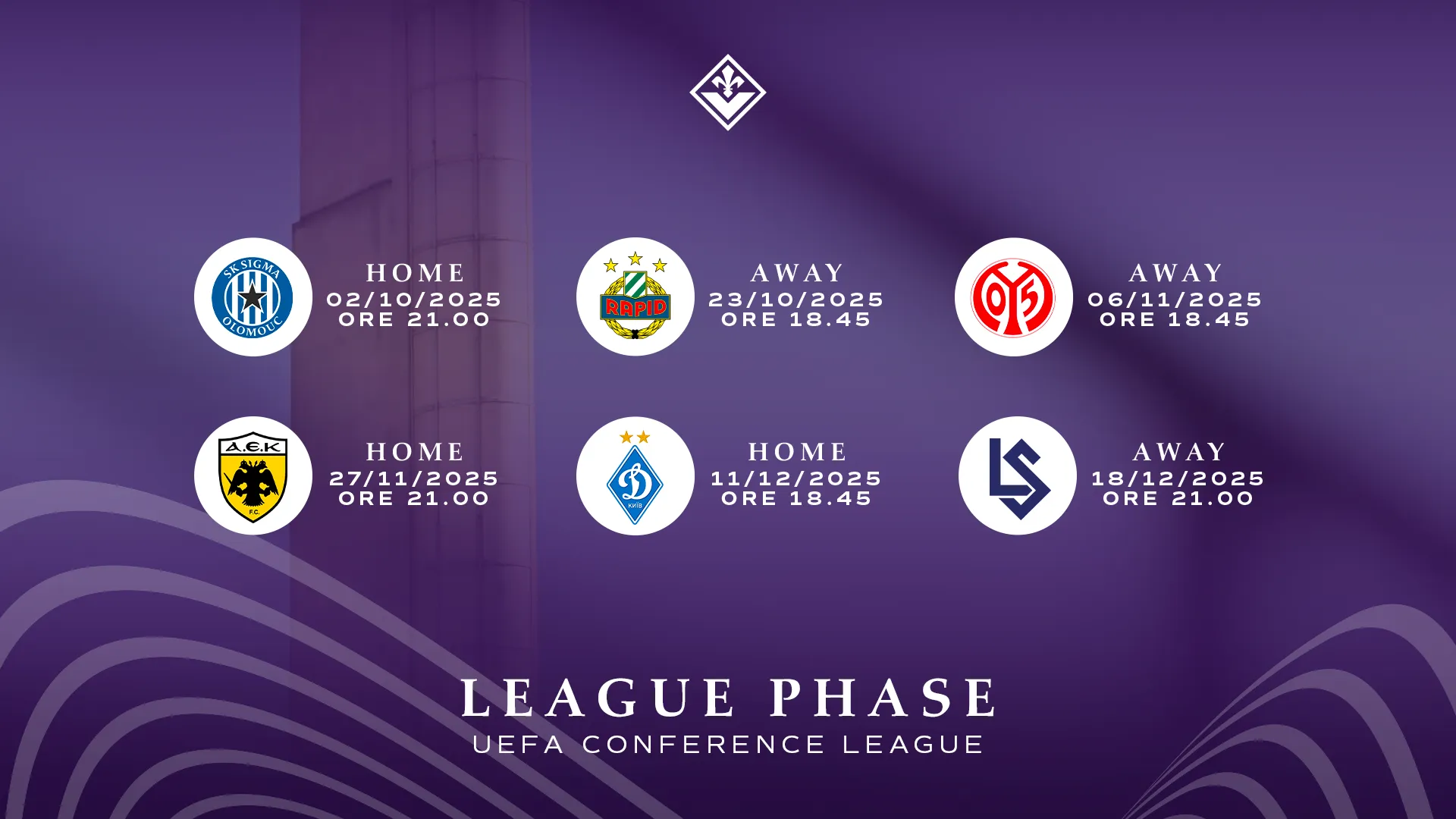 SK SIGMA OLOMOUC

HOME
02/10/2025
ORE 21.00

RAPID

AWAY
23/10/2025
ORE 18.45

05

AWAY
06/11/2025
ORE 18.45

A.E.K F.C.

HOME
27/11/2025
ORE 21.00

Д КИЇВ

HOME
11/12/2025
ORE 18.45

LS

AWAY
18/12/2025
ORE 21.00

LEAGUE PHASE
UEFA CONFERENCE LEAGUE